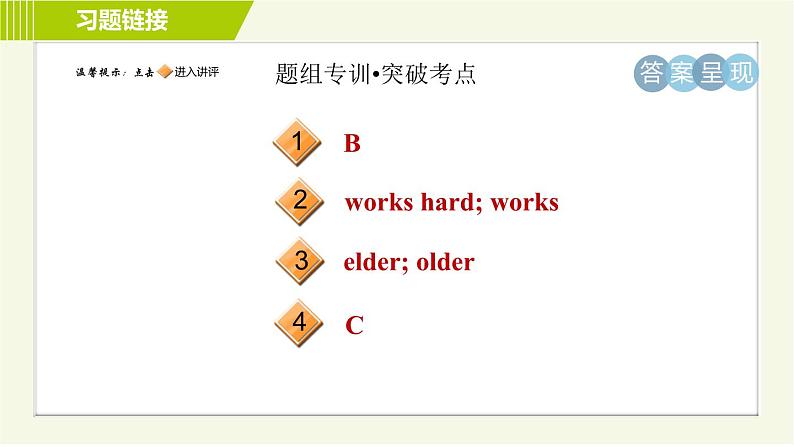 习题链接

温馨提示：点击 进入讲评

题组专训•突破考点

答案呈现

1 B

2 works hard; works

3 elder; older

4 C